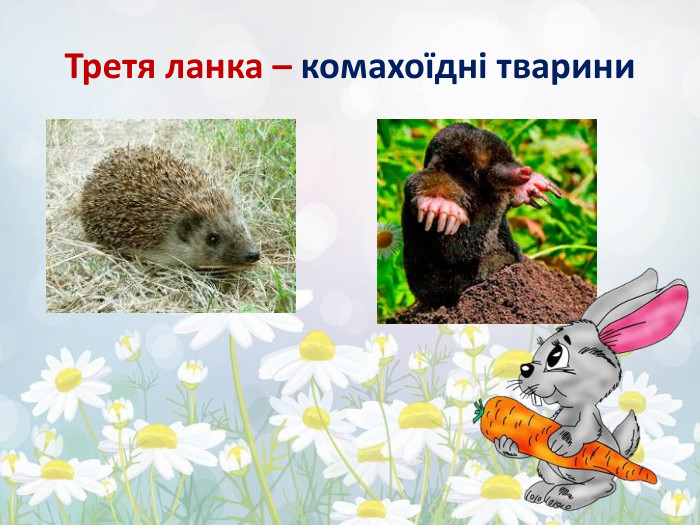 Третя ланка – комахоїдні тварини